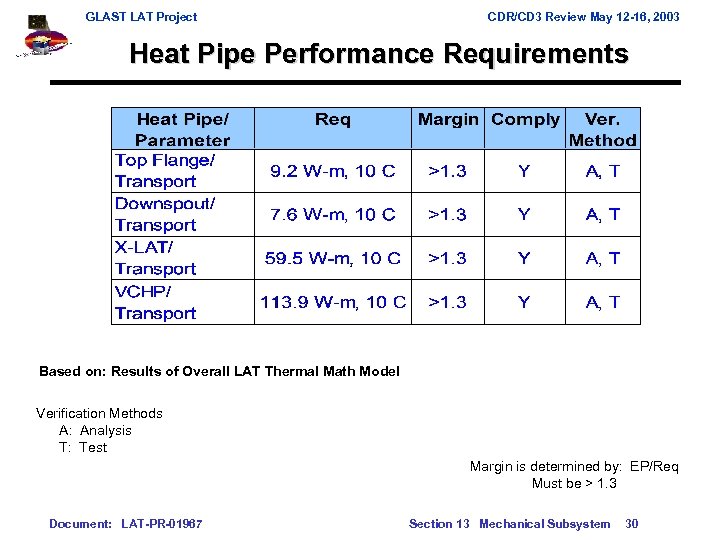 GLAST LAT Project

CDR/CD3 Review May 12-16, 2003

Heat Pipe Performance Requirements

| Heat Pipe/ Parameter | Req | Margin | Comply | Ver. Method |
|---|---|---|---|---|
| Top Flange/ Transport | 9.2 W-m, 10 C | >1.3 | Y | A, T |
| Downspout/ Transport | 7.6 W-m, 10 C | >1.3 | Y | A, T |
| X-LAT/ Transport | 59.5 W-m, 10 C | >1.3 | Y | A, T |
| VCHP/ Transport | 113.9 W-m, 10 C | >1.3 | Y | A, T |

Based on: Results of Overall LAT Thermal Math Model

Verification Methods
A: Analysis
T: Test

Margin is determined by: EP/Req
Must be > 1.3

Document: LAT-PR-01967

Section 13 Mechanical Subsystem 30